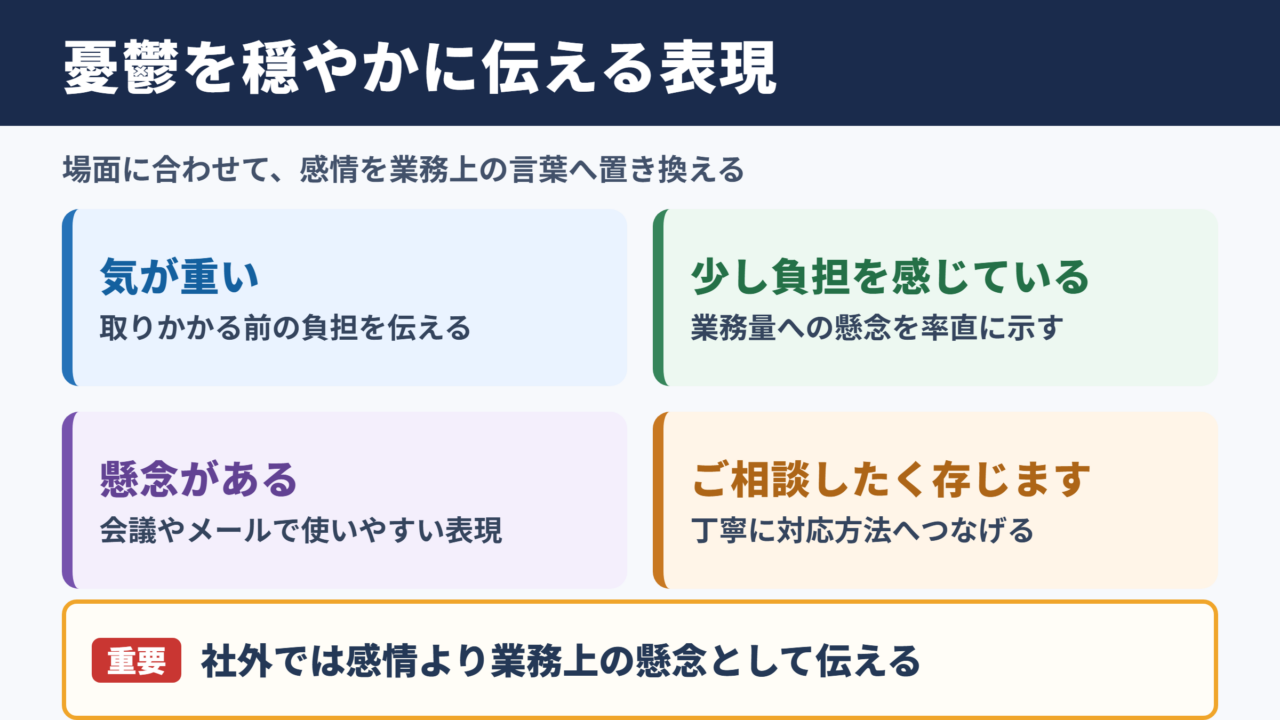 憂鬱を穏やかに伝える表現

場面に合わせて、感情を業務上の言葉へ置き換える

気が重い
取りかかる前の負担を伝える

少し負担を感じている
業務量への懸念を率直に示す

懸念がある
会議やメールで使いやすい表現

ご相談したく存じます
丁寧に対応方法へつなげる

重要 社外では感情より業務上の懸念として伝える